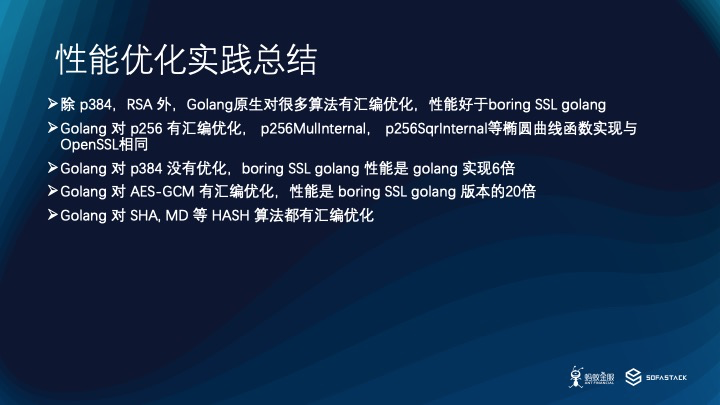 性能优化实践总结

➢除 p384，RSA 外，Golang原生对很多算法有汇编优化，性能好于boring SSL golang

➢Golang 对 p256 有汇编优化， p256MulInternal， p256SqrInternal等椭圆曲线函数实现与OpenSSL相同

➢Golang 对 p384 没有优化，boring SSL golang 性能是 golang 实现6倍

➢Golang 对 AES-GCM 有汇编优化，性能是 boring SSL golang 版本的20倍

➢Golang 对 SHA, MD 等 HASH 算法都有汇编优化

蚂蚁金服 ANT FINANCIAL SOFASTACK